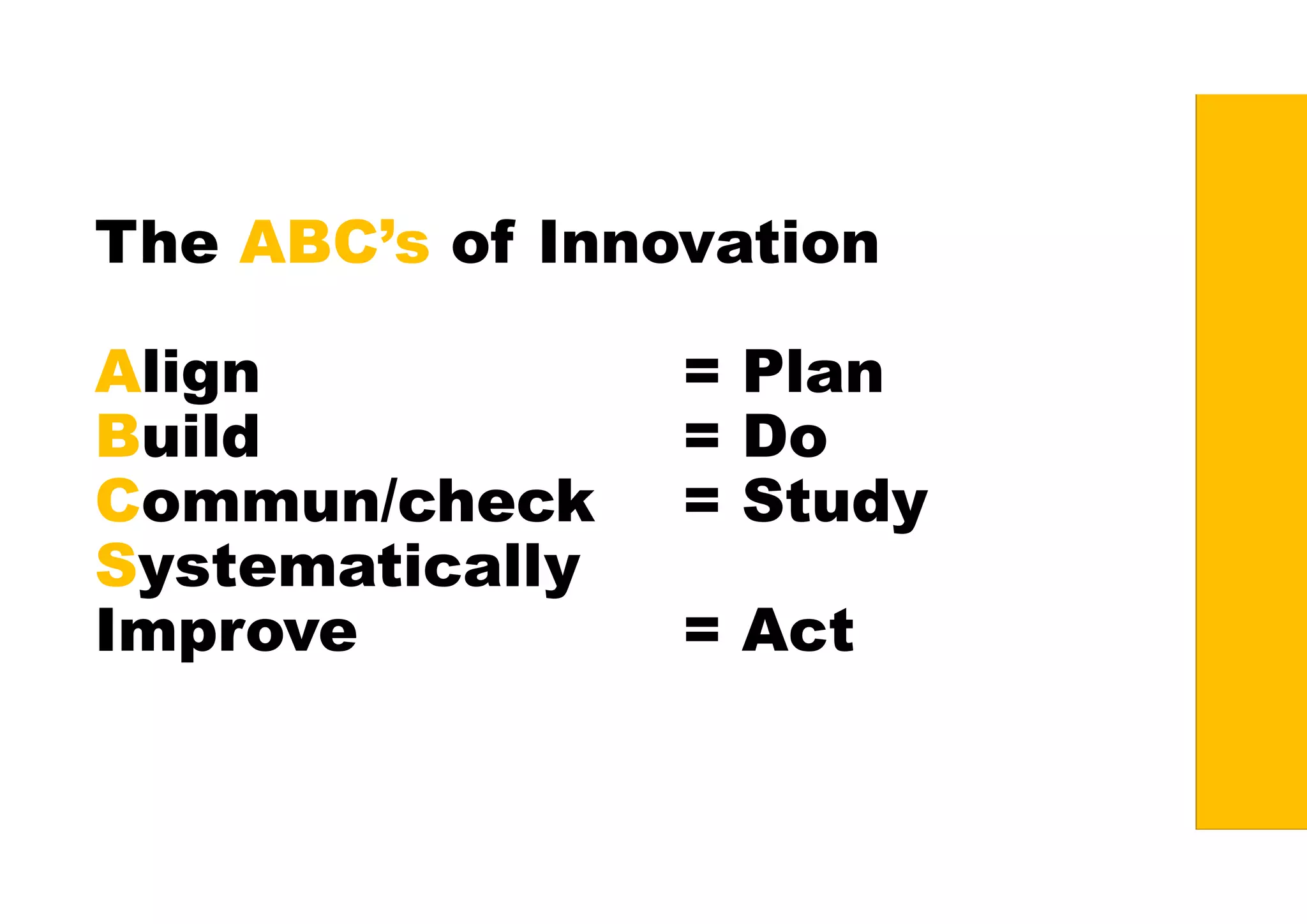 The ABC's of Innovation

Align = Plan
Build = Do
Commun/check = Study
Systematically
Improve = Act